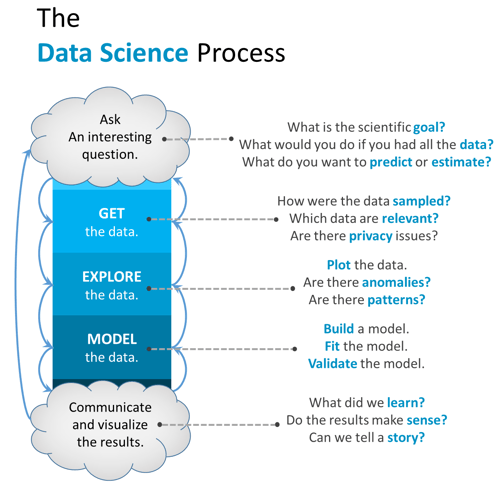 The
Data Science Process

Ask
An interesting
question.

What is the scientific goal?
What would you do if you had all the data?
What do you want to predict or estimate?

GET
the data.

How were the data sampled?
Which data are relevant?
Are there privacy issues?

EXPLORE
the data.

Plot the data.
Are there anomalies?
Are there patterns?

MODEL
the data.

Build a model.
Fit the model.
Validate the model.

Communicate
and visualize
the results.

What did we learn?
Do the results make sense?
Can we tell a story?